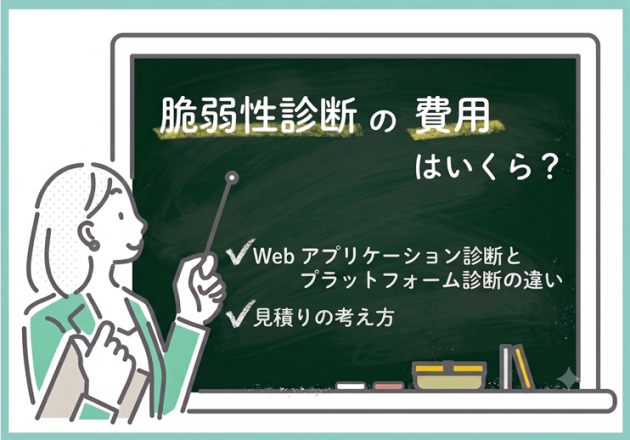 脆弱性診断 の 費用
はいくら？

✓Web アプリケーション診断と
プラットフォーム診断の違い

✓見積りの考え方